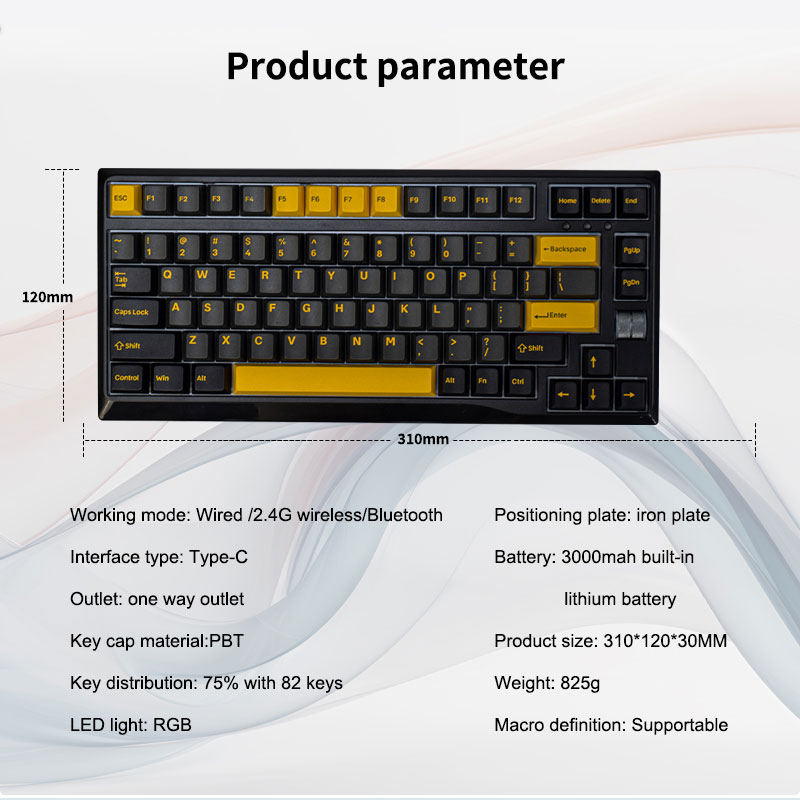 Product parameter

120mm

ESC F1 F2 F3 F4 F5 F6 F7 F8 F9 F10 F11 F12 Home Delete End

~ ` ! 1 @ 2 # 3 $ 4 % 5 ^ 6 & 7 * 8 ( 9 ) 0 _ - + = Backspace PgUp

Tab Q W E R T Y U I O P { [ } ] | \ PgDn

Caps Lock A S D F G H J K L " ' : ; Enter

Shift Z X C V B N M < , > . ? / Shift

Control Win Alt Alt Fn Ctrl

310mm

Working mode: Wired /2.4G wireless/Bluetooth

Interface type: Type-C

Outlet: one way outlet

Key cap material:PBT

Key distribution: 75% with 82 keys

LED light: RGB

Positioning plate: iron plate

Battery: 3000mah built-in lithium battery

Product size: 310*120*30MM

Weight: 825g

Macro definition: Supportable